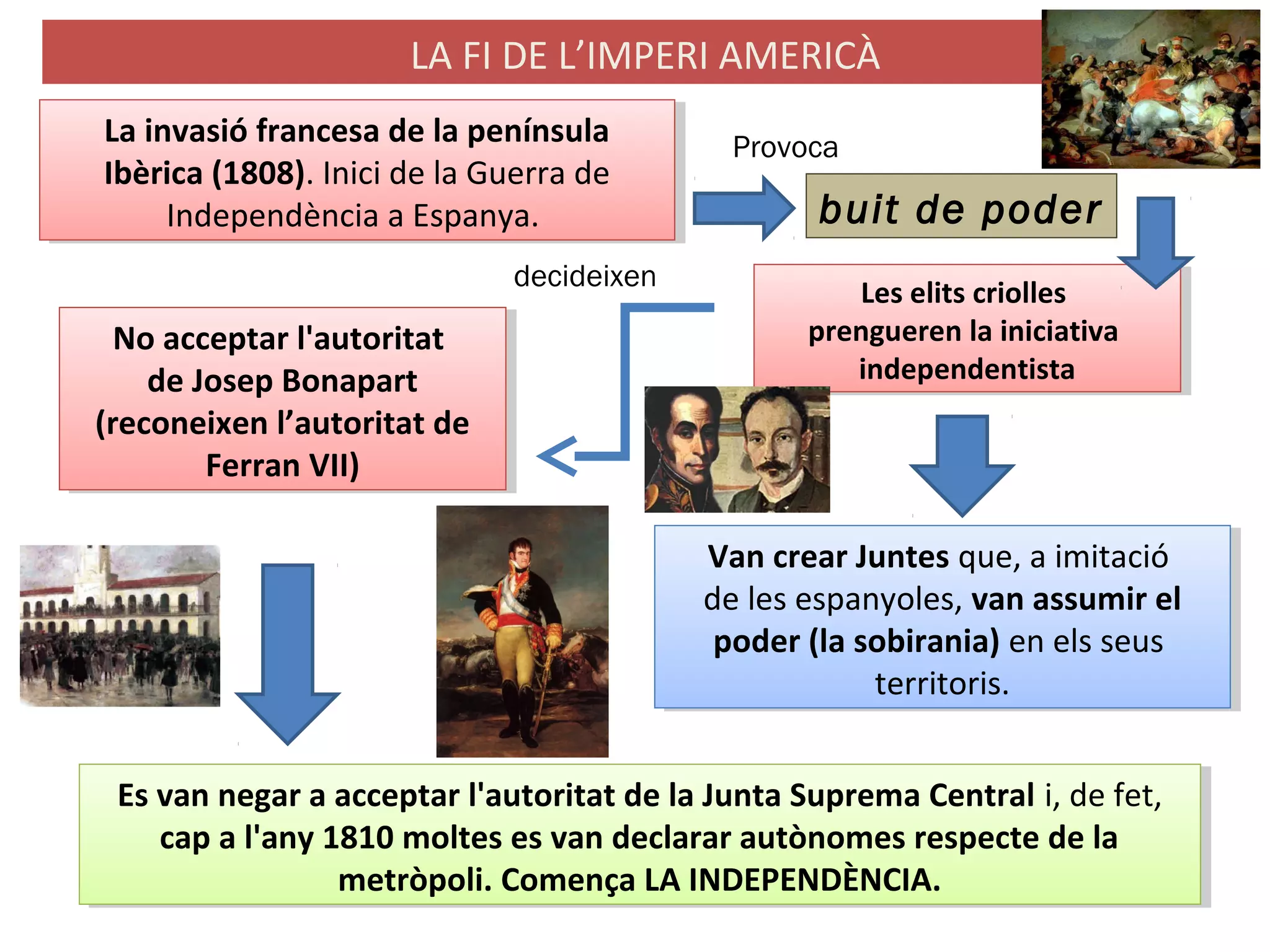 LA FI DE L'IMPERI AMERICÀ

La invasió francesa de la península Ibèrica (1808). Inici de la Guerra de Independència a Espanya.

Provoca

buit de poder

decideixen

Les elits criolles prengueren la iniciativa independentista

No acceptar l'autoritat de Josep Bonapart (reconeixen l'autoritat de Ferran VII)

Van crear Juntes que, a imitació de les espanyoles, van assumir el poder (la sobirania) en els seus territoris.

Es van negar a acceptar l'autoritat de la Junta Suprema Central i, de fet, cap a l'any 1810 moltes es van declarar autònomes respecte de la metròpoli. Comença LA INDEPENDÈNCIA.